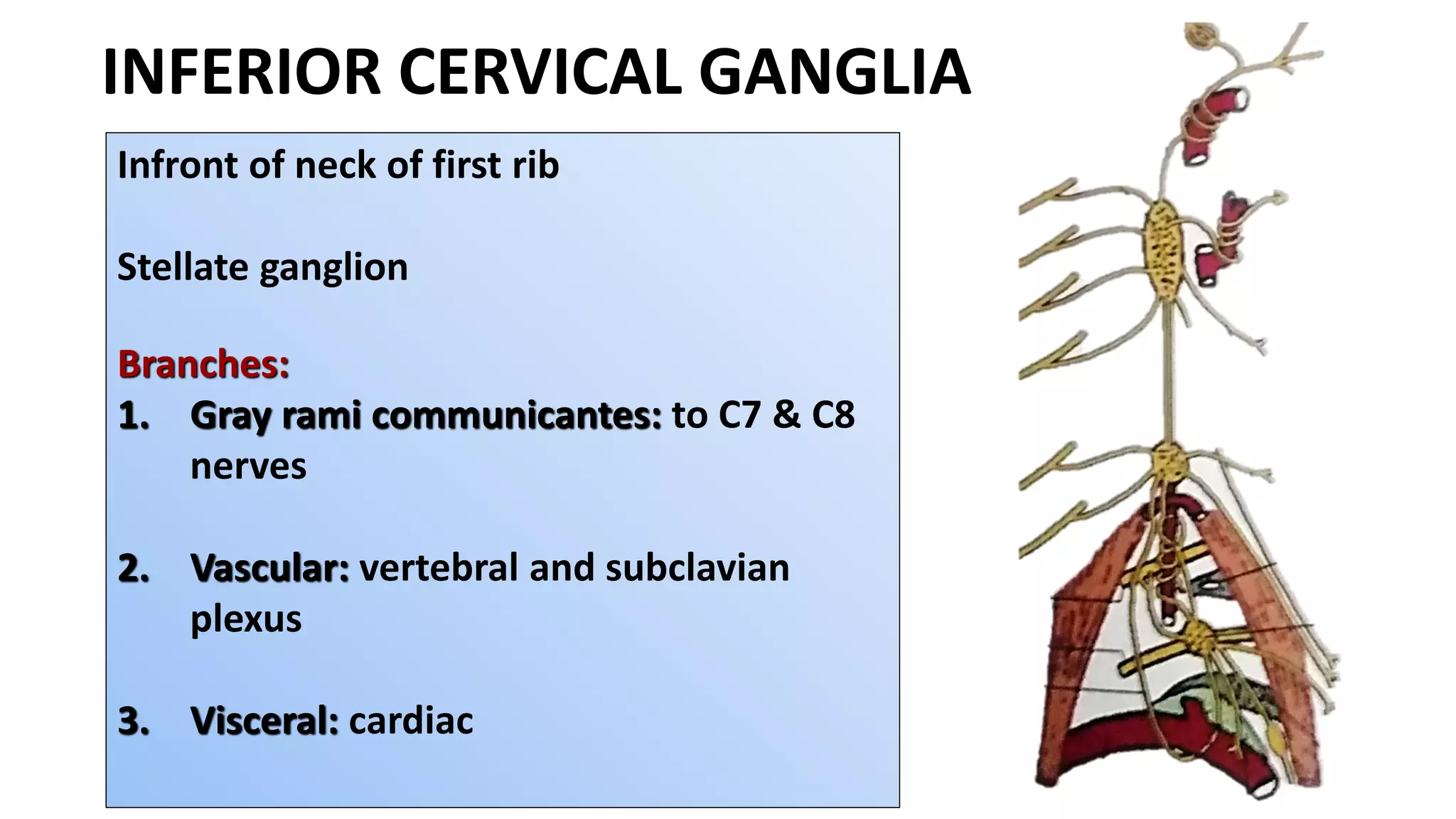 INFERIOR CERVICAL GANGLIA

Infront of neck of first rib

Stellate ganglion

Branches:

1. Gray rami communicantes: to C7 & C8 nerves

2. Vascular: vertebral and subclavian plexus

3. Visceral: cardiac